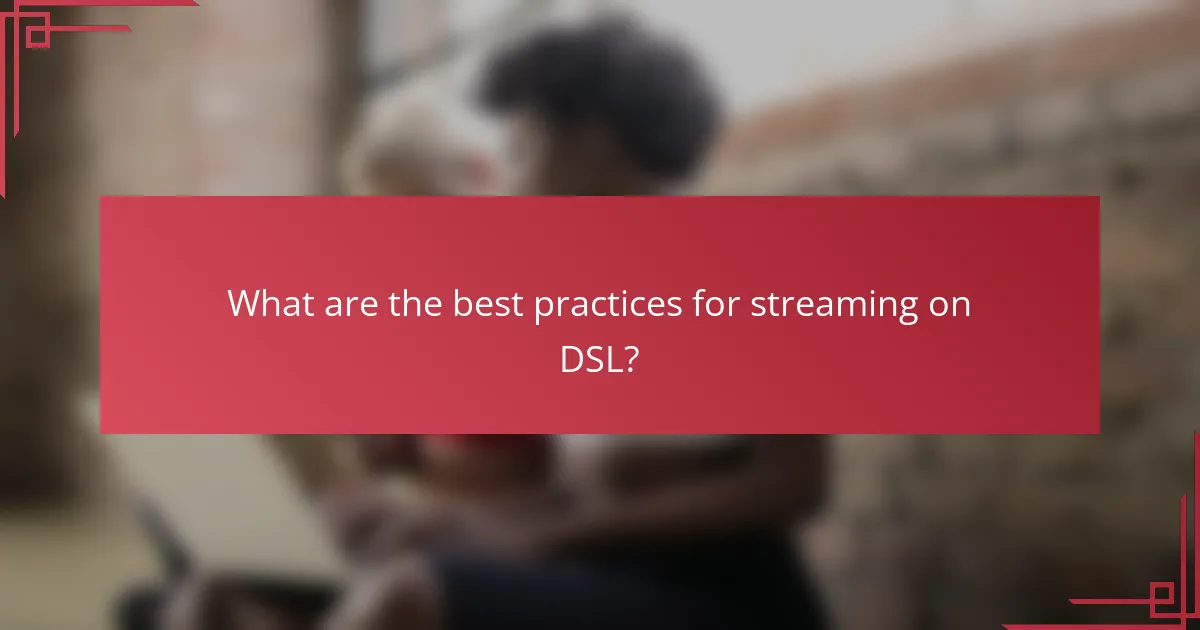 What are the best practices for streaming on DSL?